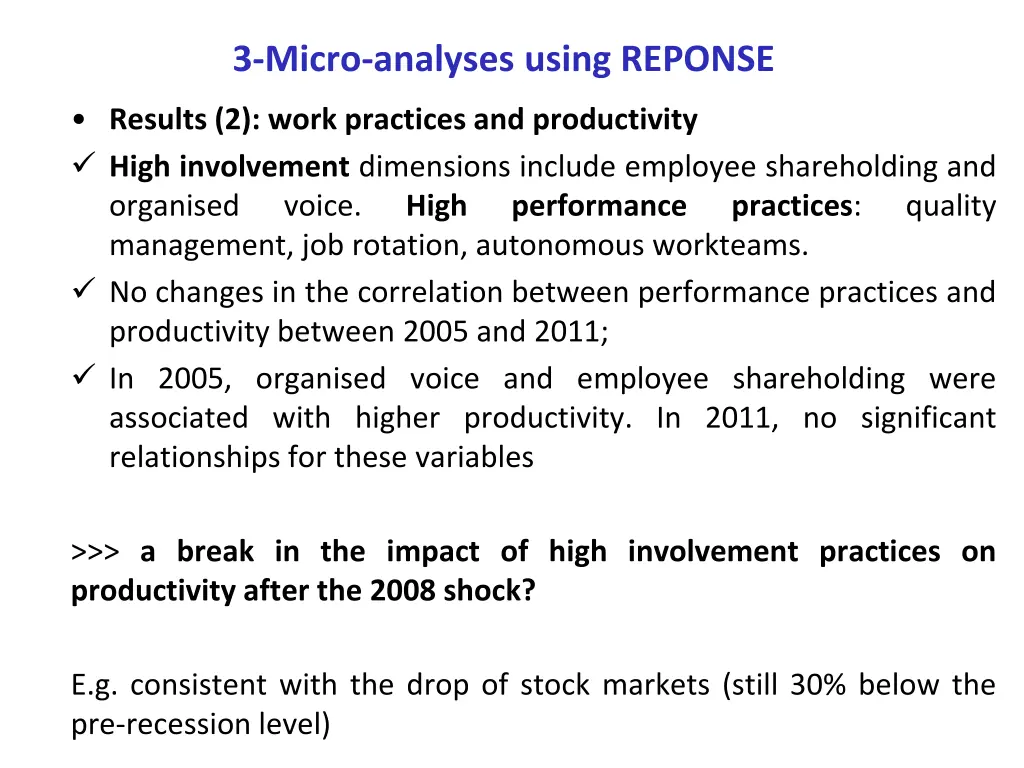 3-Micro-analyses using REPONSE

• Results (2): work practices and productivity

✓ High involvement dimensions include employee shareholding and organised voice. High performance practices: quality management, job rotation, autonomous workteams.

✓ No changes in the correlation between performance practices and productivity between 2005 and 2011;

✓ In 2005, organised voice and employee shareholding were associated with higher productivity. In 2011, no significant relationships for these variables

>>> a break in the impact of high involvement practices on productivity after the 2008 shock?

E.g. consistent with the drop of stock markets (still 30% below the pre-recession level)